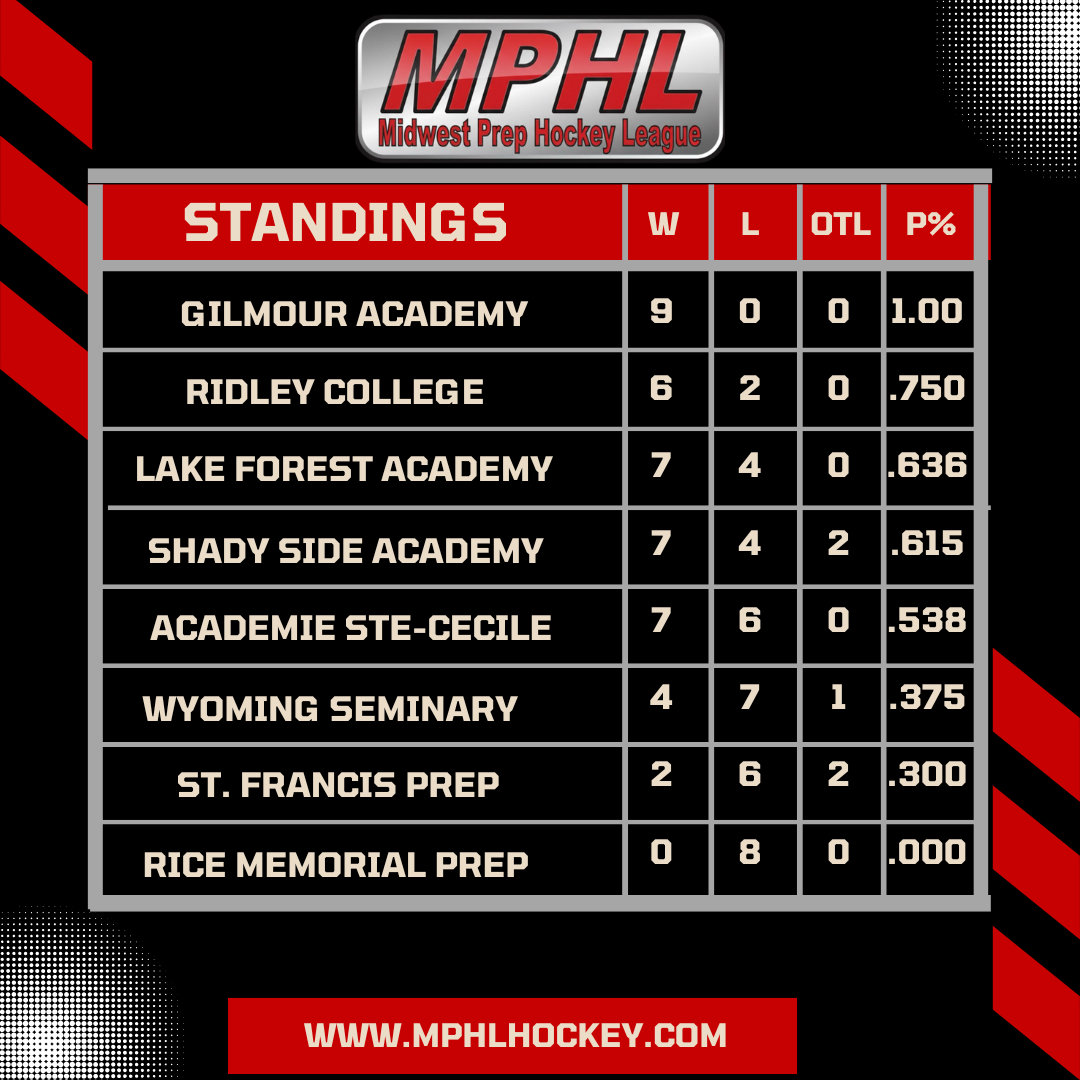 MPHL
Midwest Prep Hockey League

| STANDINGS | W | L | OTL | P% |
|---|---|---|---|---|
| GILMOUR ACADEMY | 9 | 0 | 0 | 1.00 |
| RIDLEY COLLEGE | 6 | 2 | 0 | .750 |
| LAKE FOREST ACADEMY | 7 | 4 | 0 | .636 |
| SHADY SIDE ACADEMY | 7 | 4 | 2 | .615 |
| ACADEMIE STE-CECILE | 7 | 6 | 0 | .538 |
| WYOMING SEMINARY | 4 | 7 | 1 | .375 |
| ST. FRANCIS PREP | 2 | 6 | 2 | .300 |
| RICE MEMORIAL PREP | 0 | 8 | 0 | .000 |

WWW.MPHLHOCKEY.COM